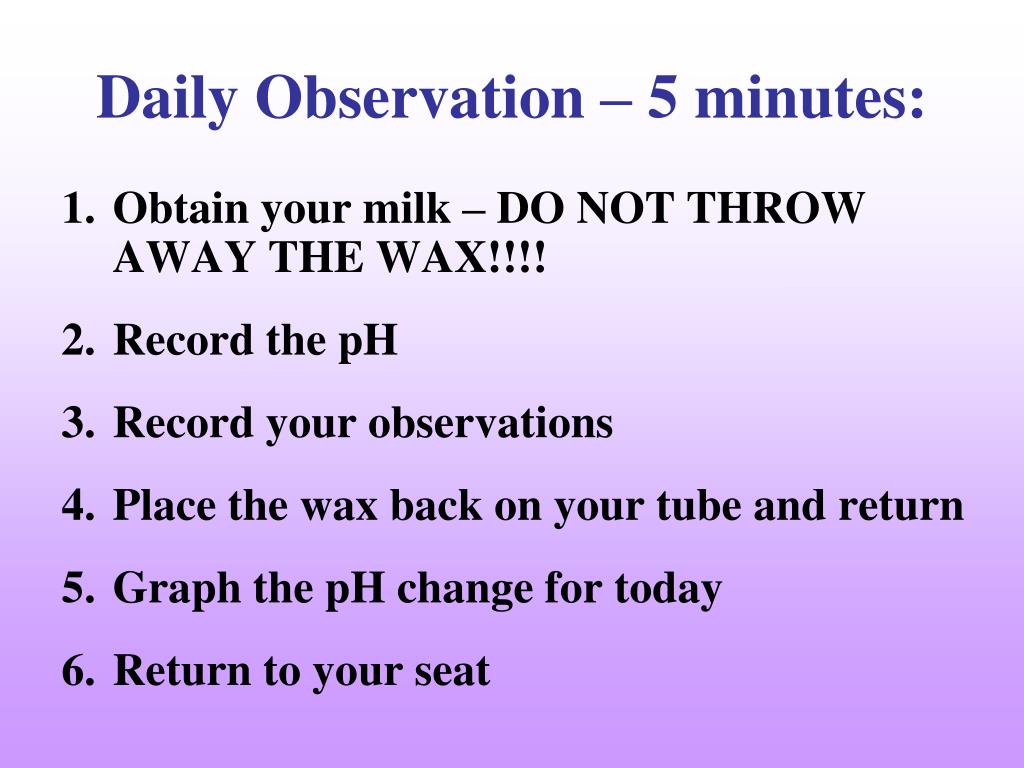 Daily Observation – 5 minutes:

1. Obtain your milk – DO NOT THROW AWAY THE WAX!!!!
2. Record the pH
3. Record your observations
4. Place the wax back on your tube and return
5. Graph the pH change for today
6. Return to your seat